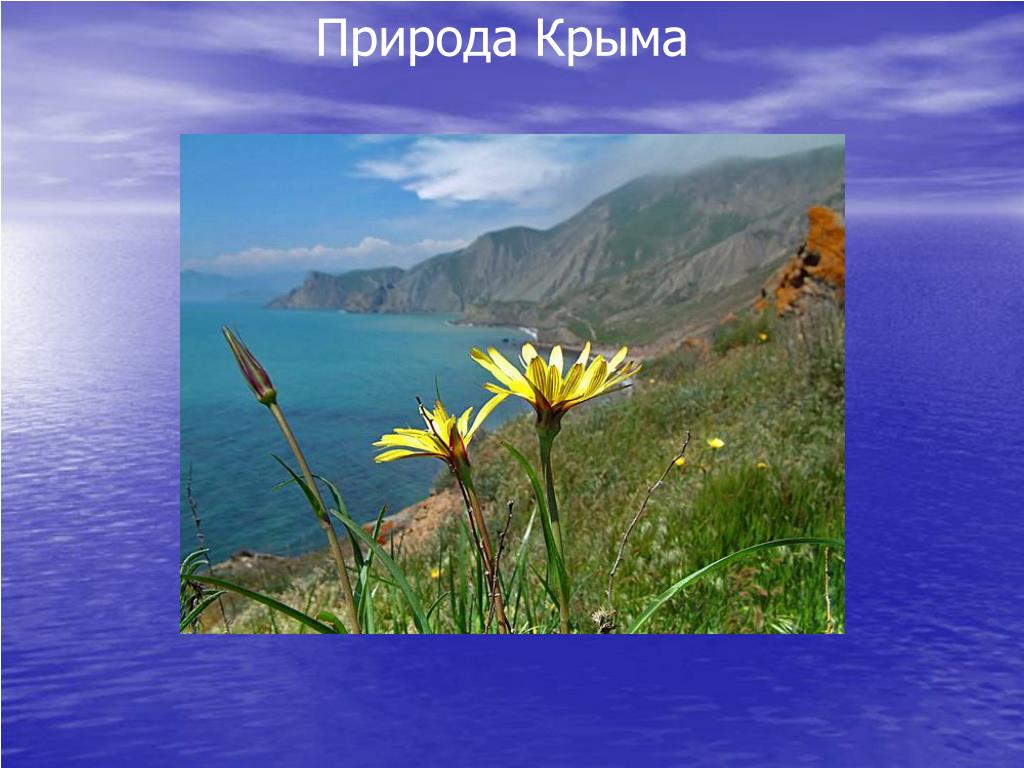 Природа Крыма